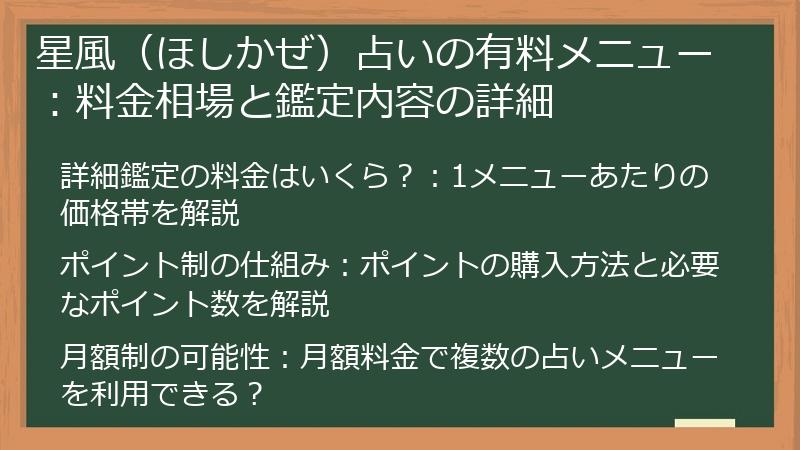 星風（ほしかぜ）占いの有料メニュー：料金相場と鑑定内容の詳細

詳細鑑定の料金はいくら？：1メニューあたりの価格帯を解説

ポイント制の仕組み：ポイントの購入方法と必要なポイント数を解説

月額制の可能性：月額料金で複数の占いメニューを利用できる？